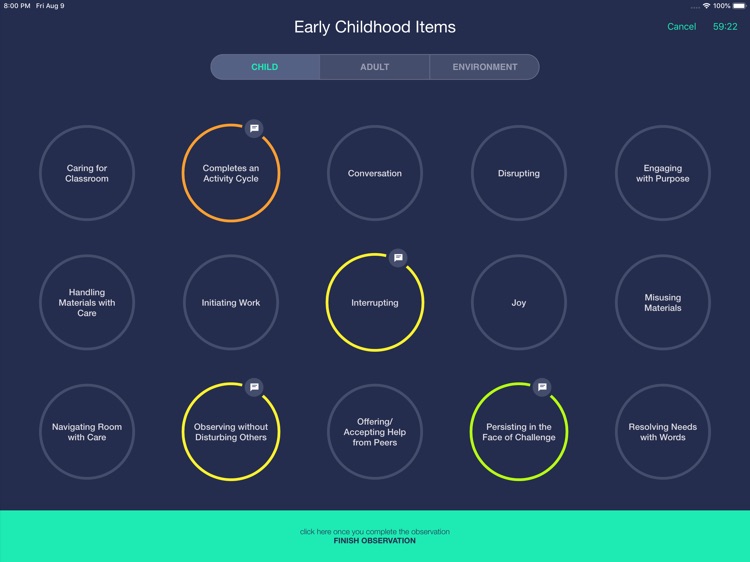 8:00 PM Fri Aug 9

100%

Early Childhood Items

Cancel 59:22

CHILD
ADULT
ENVIRONMENT

Caring for Classroom

Completes an Activity Cycle

Conversation

Disrupting

Engaging with Purpose

Handling Materials with Care

Initiating Work

Interrupting

Joy

Misusing Materials

Navigating Room with Care

Observing without Disturbing Others

Offering/ Accepting Help from Peers

Persisting in the Face of Challenge

Resolving Needs with Words

click here once you complete the observation
FINISH OBSERVATION